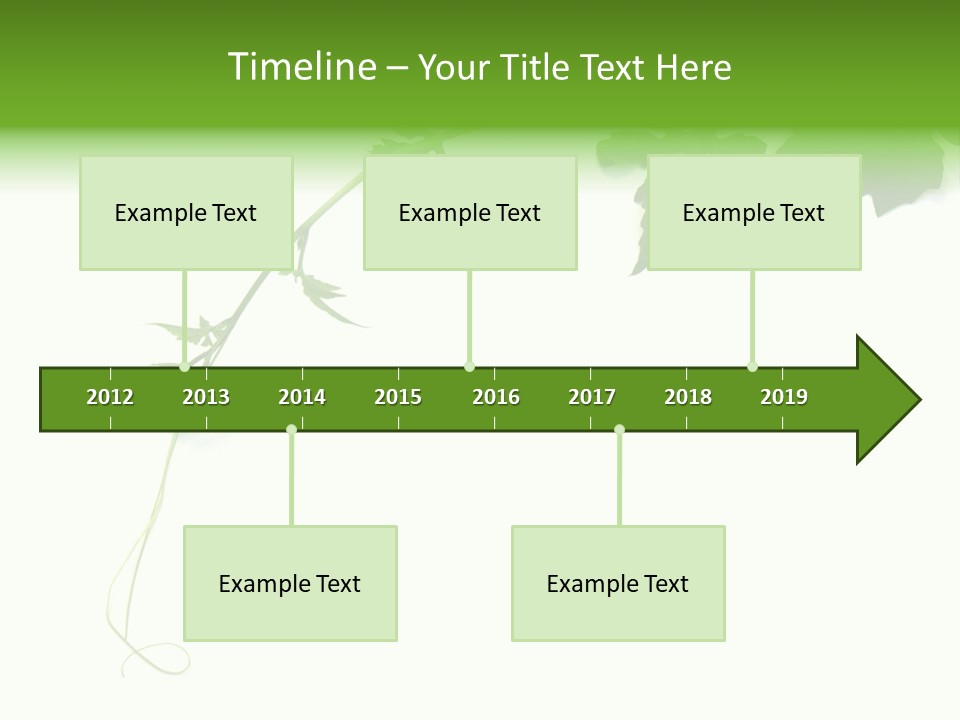 Timeline – Your Title Text Here

Example Text

Example Text

Example Text

2012 2013 2014 2015 2016 2017 2018 2019

Example Text

Example Text